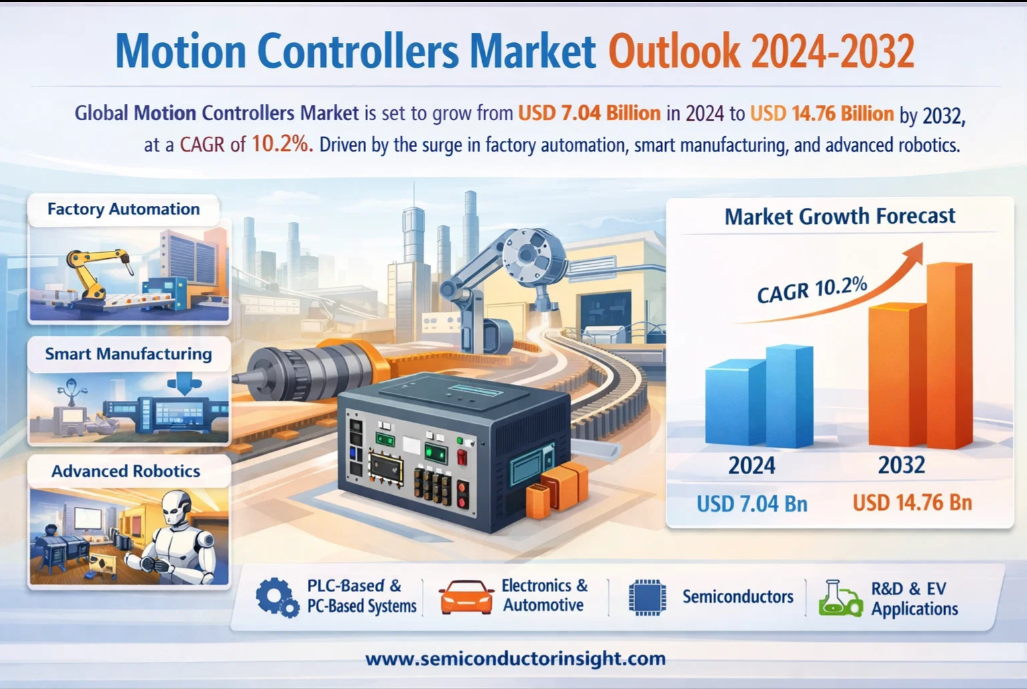 Motion Controllers Market Outlook 2024-2032

Global Motion Controllers Market is set to grow from USD 7.04 Billion in 2024 to USD 14.76 Billion by 2032, at a CAGR of 10.2%. Driven by the surge in factory automation, smart manufacturing, and advanced robotics.

Factory Automation

Smart Manufacturing

Advanced Robotics

Market Growth Forecast

CAGR 10.2%

2024
USD 7.04 Bn

2032
USD 14.76 Bn

PLC-Based & PC-Based Systems

Electronics & Automotive

Semiconductors

R&D & EV Applications

www.semiconductorinsight.com